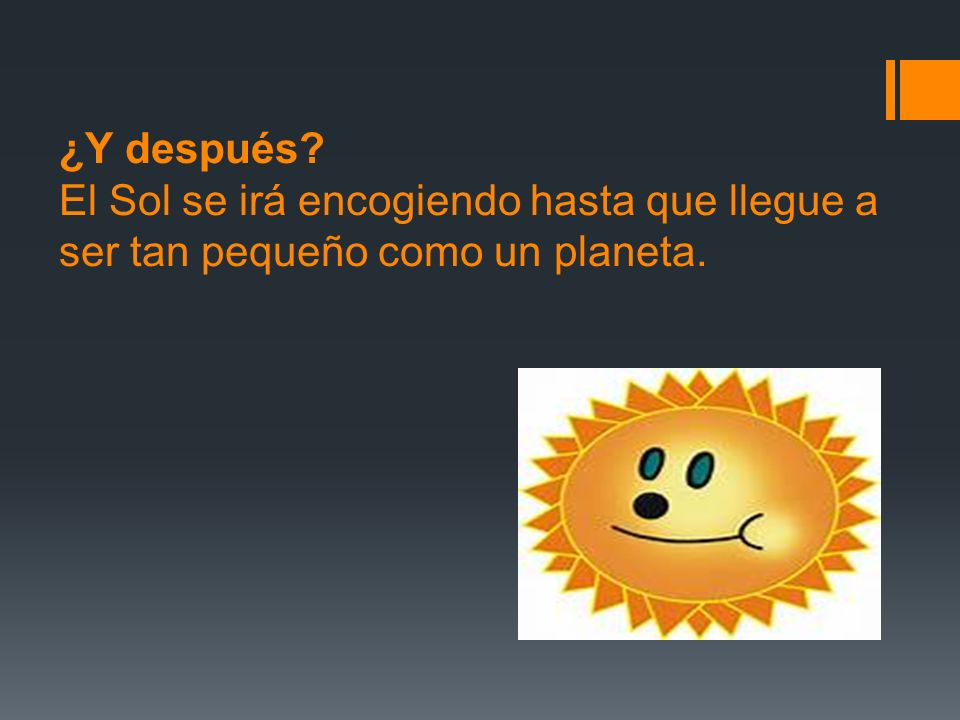 ¿Y después?
El Sol se irá encogiendo hasta que llegue a ser tan pequeño como un planeta.